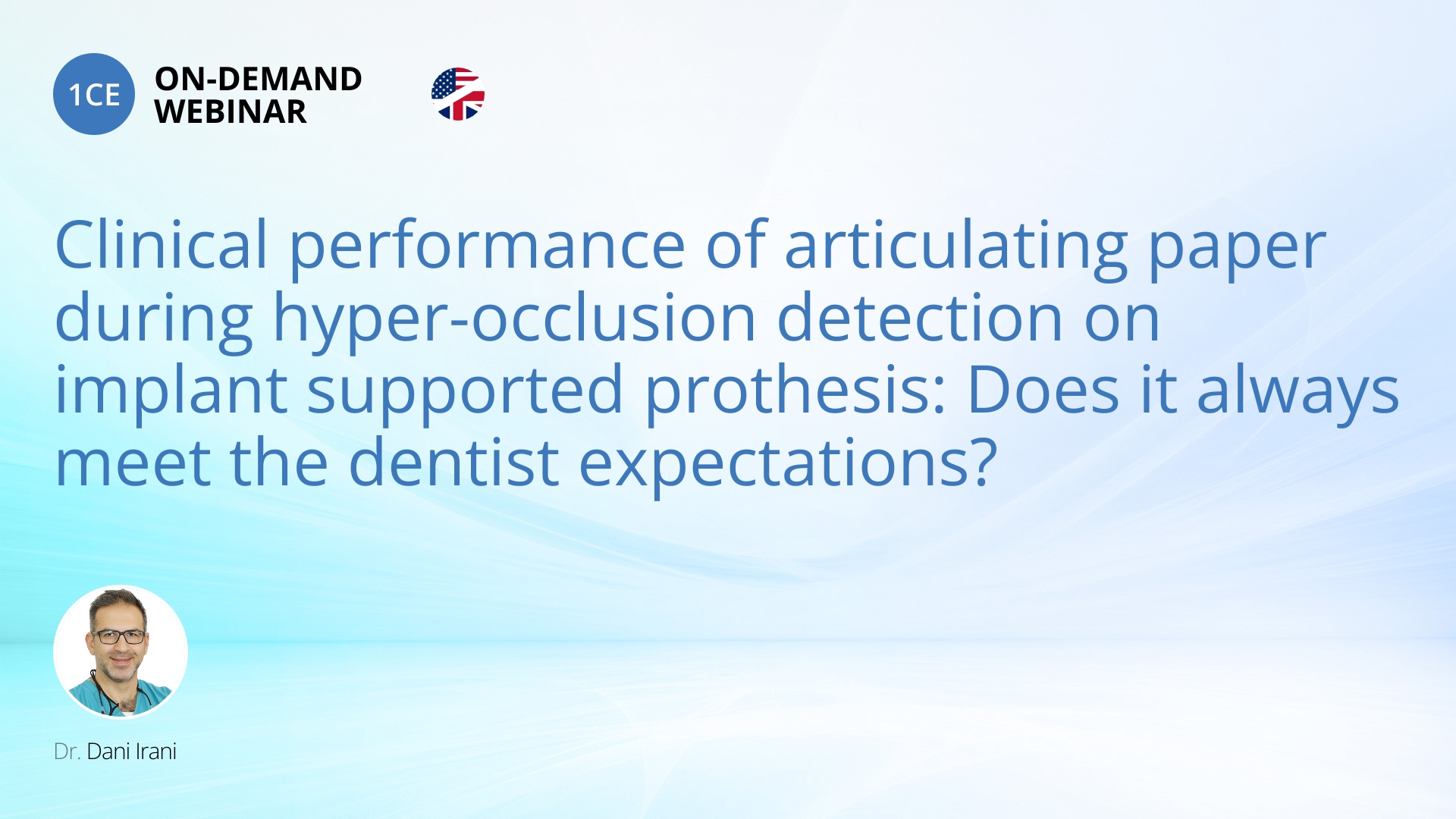 1CE ON-DEMAND WEBINAR

Clinical performance of articulating paper during hyper-occlusion detection on implant supported prothesis: Does it always meet the dentist expectations?

Dr. Dani Irani